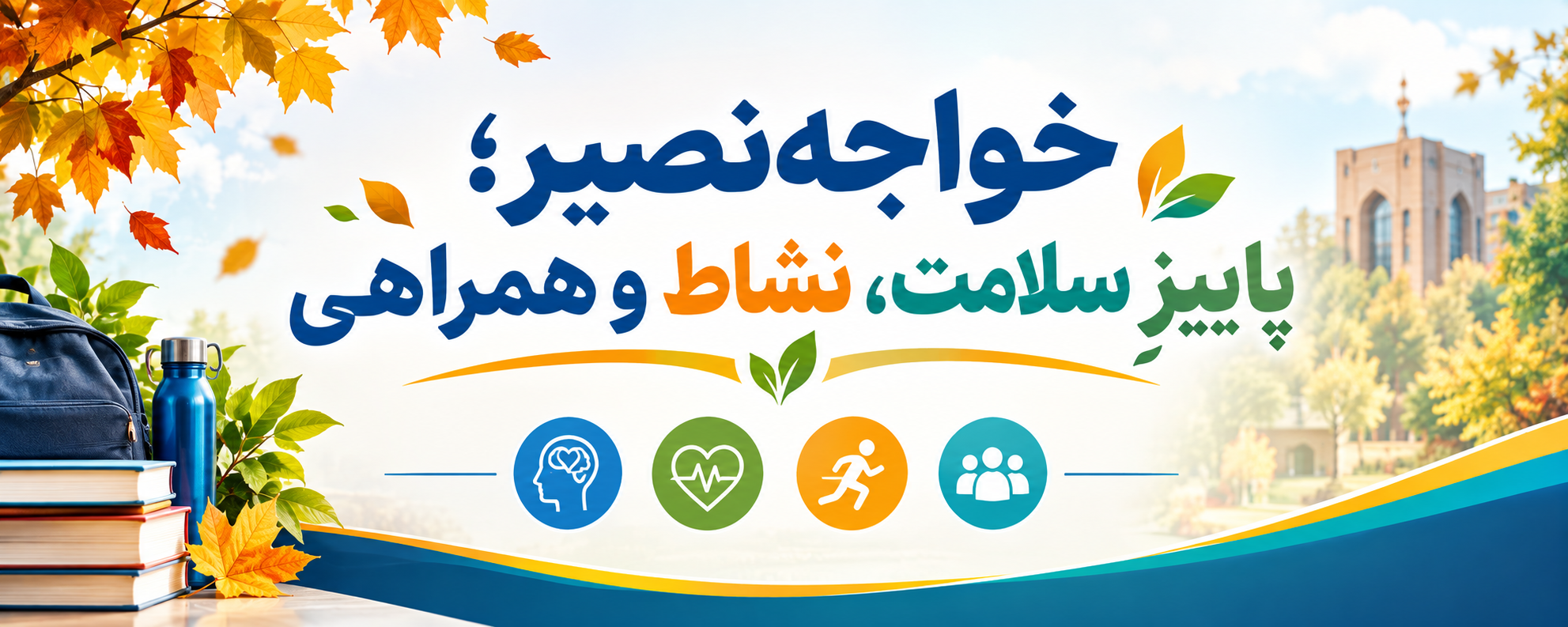 خواجه‌نصیر؛

پاییزِ سلامت، نشاط و همراهی